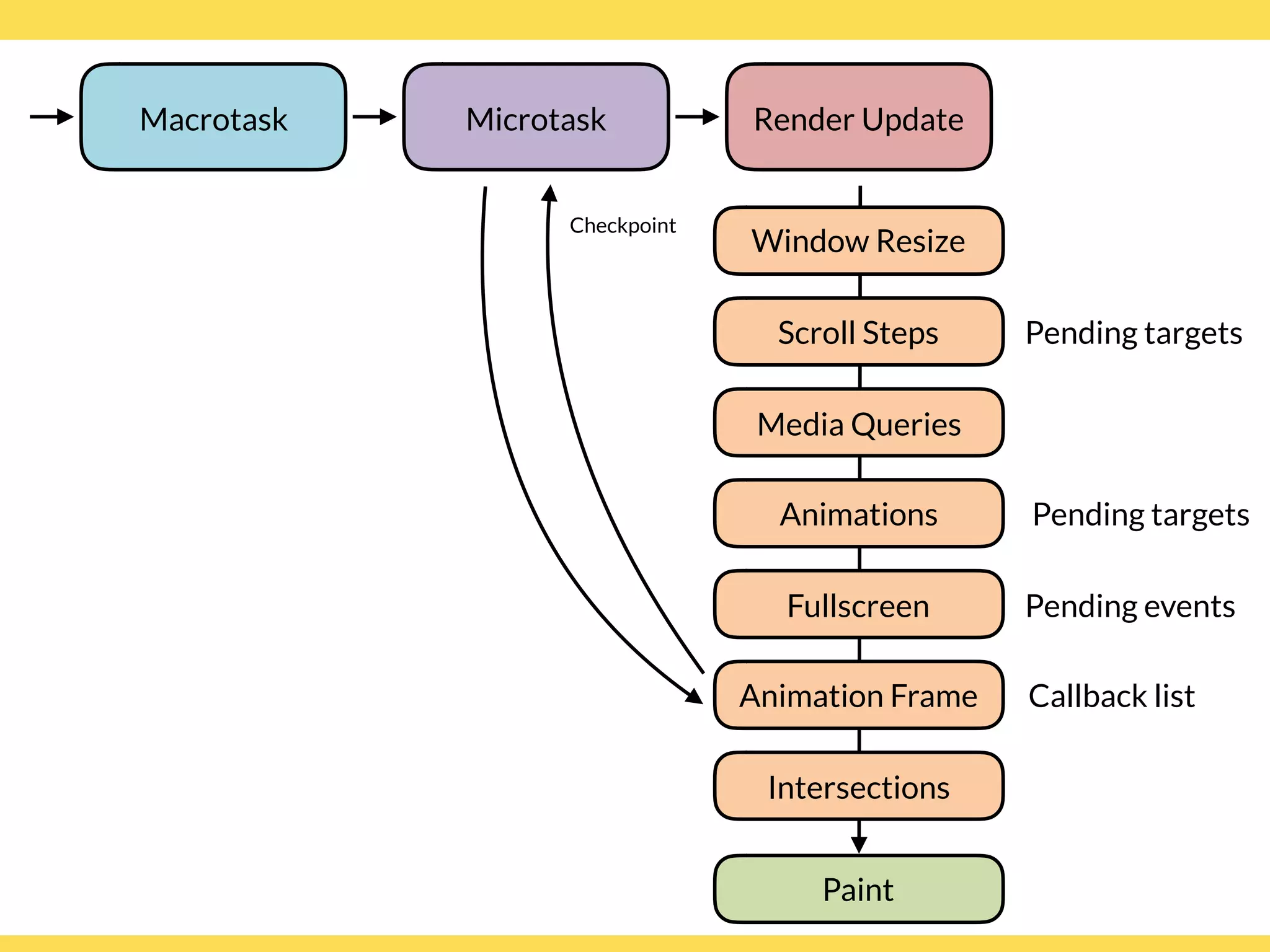 Macrotask

Microtask

Render Update

Checkpoint

Window Resize

Scroll Steps

Pending targets

Media Queries

Animations

Pending targets

Fullscreen

Pending events

Animation Frame

Callback list

Intersections

Paint